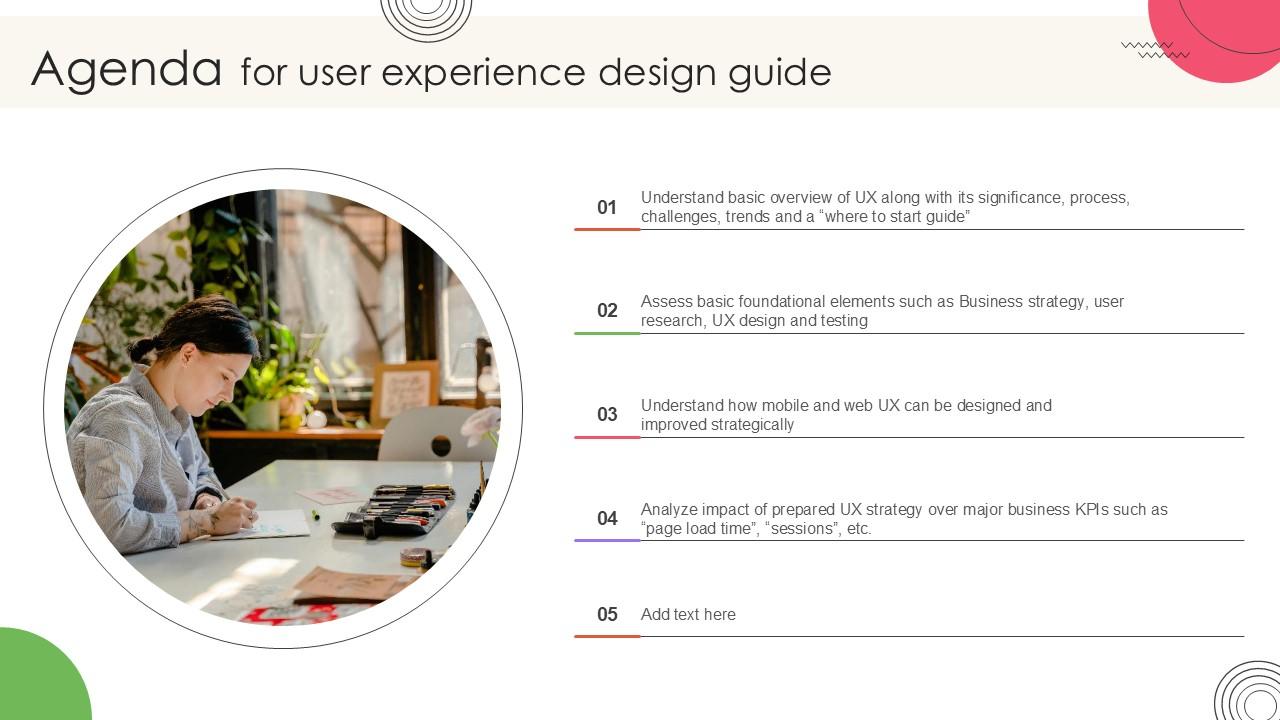 Agenda for user experience design guide

01 Understand basic overview of UX along with its significance, process, challenges, trends and a “where to start guide”

02 Assess basic foundational elements such as Business strategy, user research, UX design and testing

03 Understand how mobile and web UX can be designed and improved strategically

04 Analyze impact of prepared UX strategy over major business KPIs such as “page load time”, “sessions”, etc.

05 Add text here